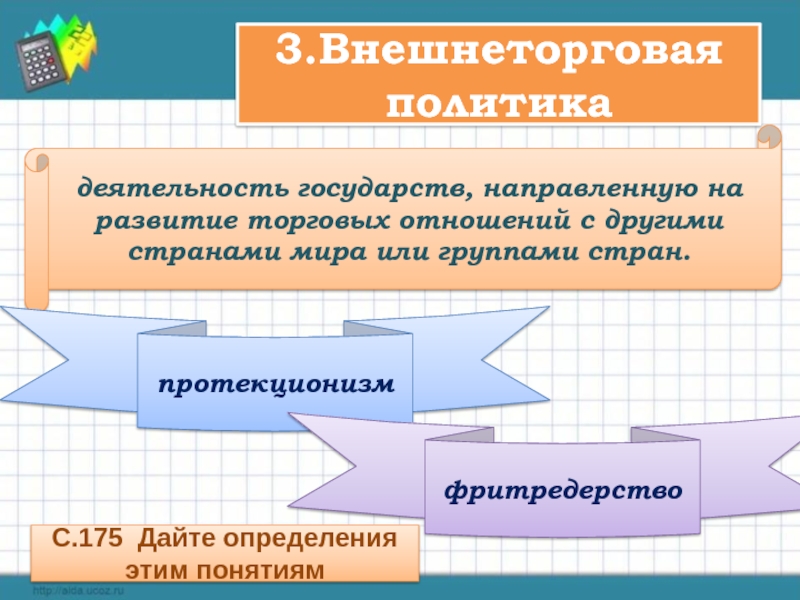 3.Внешнеторговая политика

деятельность государств, направленную на развитие торговых отношений с другими странами мира или группами стран.

протекционизм

фритредерство

С.175 Дайте определения этим понятиям

http://aida.ucoz.ru